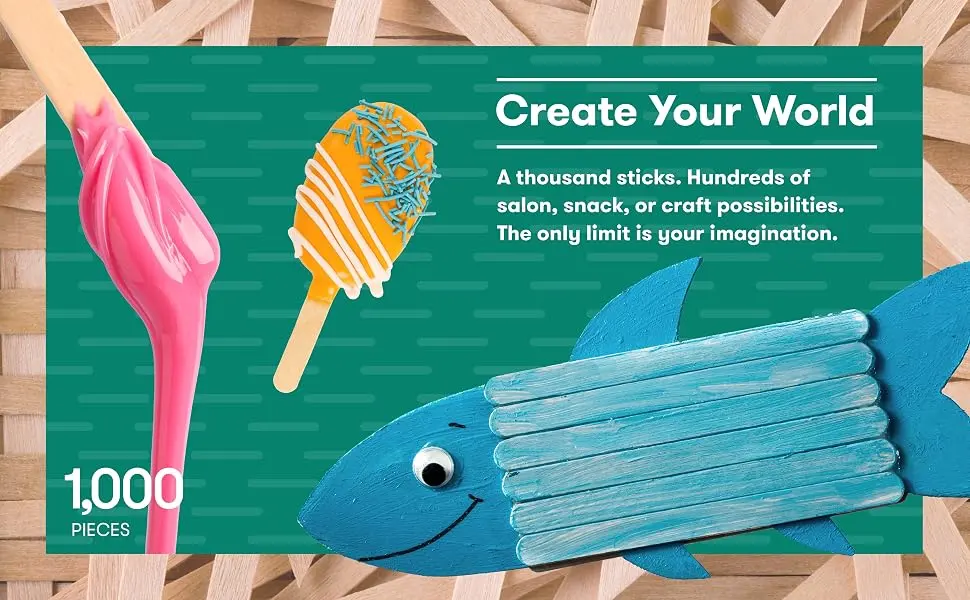 Create Your World

A thousand sticks. Hundreds of salon, snack, or craft possibilities. The only limit is your imagination.

1,000
PIECES